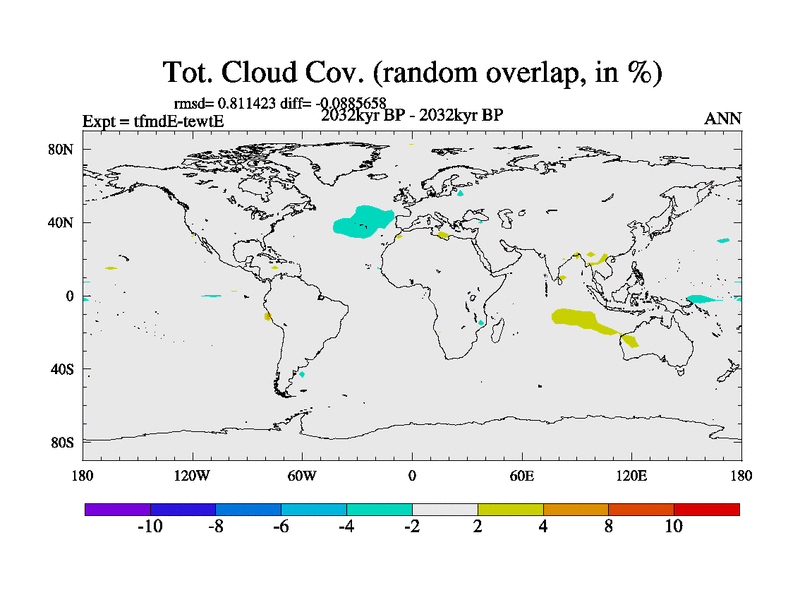 Tot. Cloud Cov. (random overlap, in %)

rmsd= 0.811423 diff= -0.0885658

Expt = tfmdE-tewtE

2032kyr BP - 2032kyr BP

ANN

80N
40N
0
40S
80S

180 120W 60W 0 60E 120E 180

-10 -8 -6 -4 -2 2 4 8 10